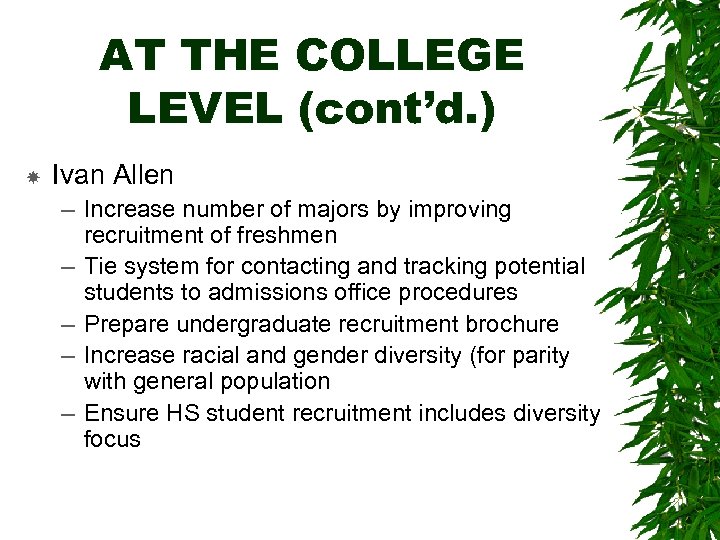 AT THE COLLEGE LEVEL (cont'd.)

Ivan Allen

– Increase number of majors by improving recruitment of freshmen
– Tie system for contacting and tracking potential students to admissions office procedures
– Prepare undergraduate recruitment brochure
– Increase racial and gender diversity (for parity with general population
– Ensure HS student recruitment includes diversity focus